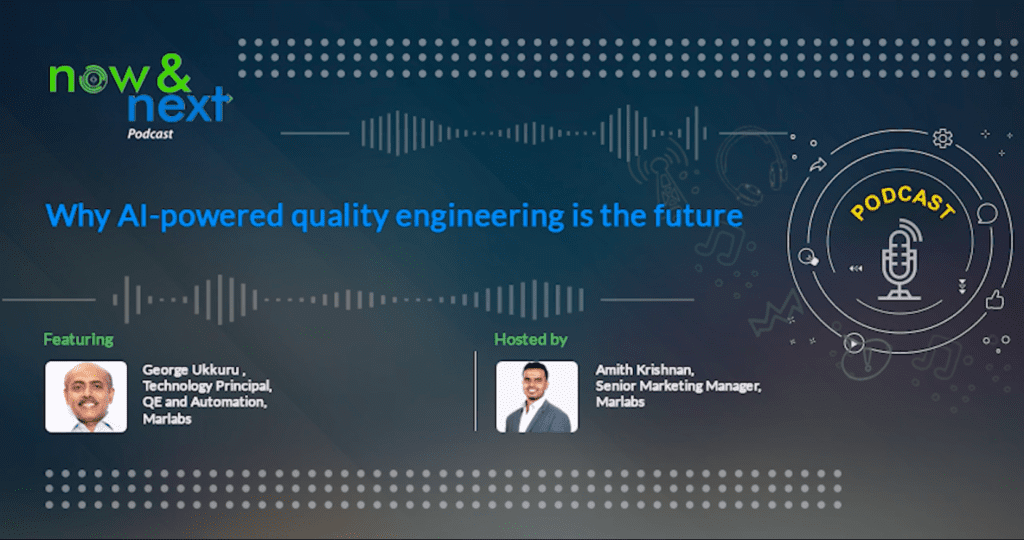 now & next
Podcast

Why AI-powered quality engineering is the future

PODCAST

Featuring

George Ukkuru , Technology Principal, QE and Automation, Marlabs

Hosted by

Amith Krishnan, Senior Marketing Manager, Marlabs